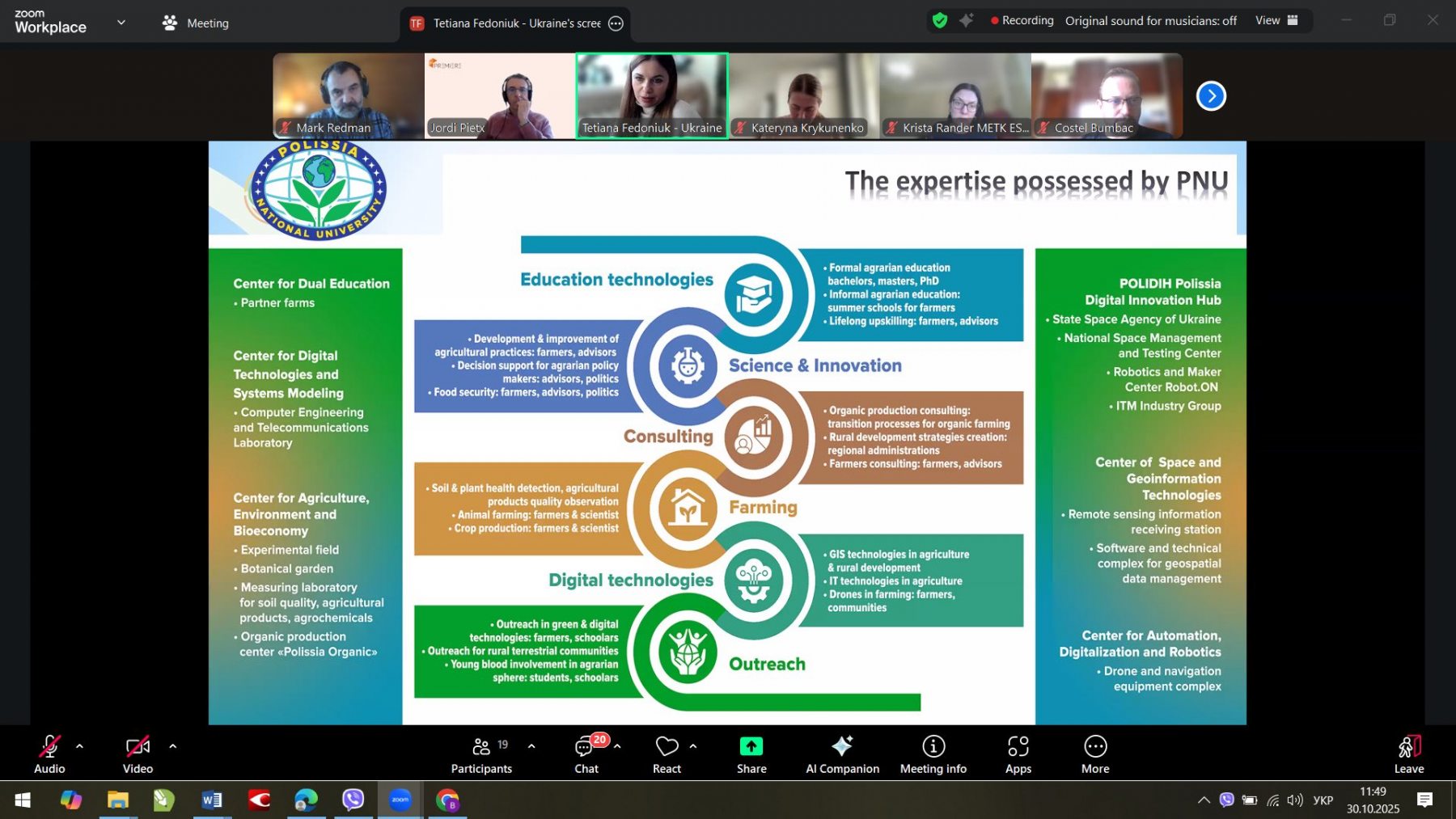 zoom Workplace

Meeting

TF Tetiana Fedoniuk - Ukraine's scree

Recording Original sound for musicians: off View

Mark Redman
PREMIERE
Jordi Pietx
Tetiana Fedoniuk - Ukraine
Kateryna Krykunenko
Krista Rander METK ES...
Costel Bumbac

POLISSIA NATIONAL UNIVERSITY

The expertise possessed by PNU

Center for Dual Education
• Partner farms

Center for Digital Technologies and Systems Modeling
• Computer Engineering and Telecommunications Laboratory

Center for Agriculture, Environment and Bioeconomy
• Experimental field
• Botanical garden
• Measuring laboratory for soil quality, agricultural products, agrochemicals
• Organic production center «Polissia Organic»

Education technologies
• Formal agrarian education bachelors, masters, PhD
• Informal agrarian education: summer schools for farmers
• Lifelong upskilling: farmers, advisors

• Development & improvement of agricultural practices: farmers, advisors
• Decision support for agrarian policy makers: advisors, politics
• Food security: farmers, advisors, politics

Science & Innovation

Consulting
• Organic production consulting: transition processes for organic farming
• Rural development strategies creation: regional administrations
• Farmers consulting: farmers, advisors

• Soil & plant health detection, agricultural products quality observation
• Animal farming: farmers & scientist
• Crop production: farmers & scientist

Farming

Digital technologies
• GIS technologies in agriculture & rural development
• IT technologies in agriculture
• Drones in farming: farmers, communities

• Outreach in green & digital technologies: farmers, schoolars
• Outreach for rural terrestrial communities
• Young blood involvement in agrarian sphere: students, schoolars

Outreach

POLIDIH Polissia Digital Innovation Hub
• State Space Agency of Ukraine
• National Space Management and Testing Center
• Robotics and Maker Center Robot.ON
• ITM Industry Group

Center of Space and Geoinformation Technologies
• Remote sensing information receiving station
• Software and technical complex for geospatial data management

Center for Automation, Digitalization and Robotics
• Drone and navigation equipment complex

Audio Video 19 Participants 20 Chat React Share AI Companion Meeting info Apps More Leave

УКР 11:49 30.10.2025